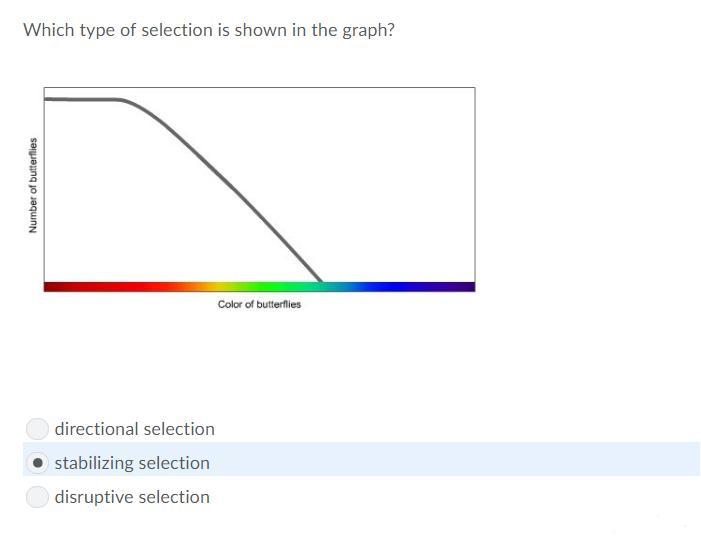 Which type of selection is shown in the graph?

Number of butterflies

Color of butterflies

directional selection

stabilizing selection

disruptive selection